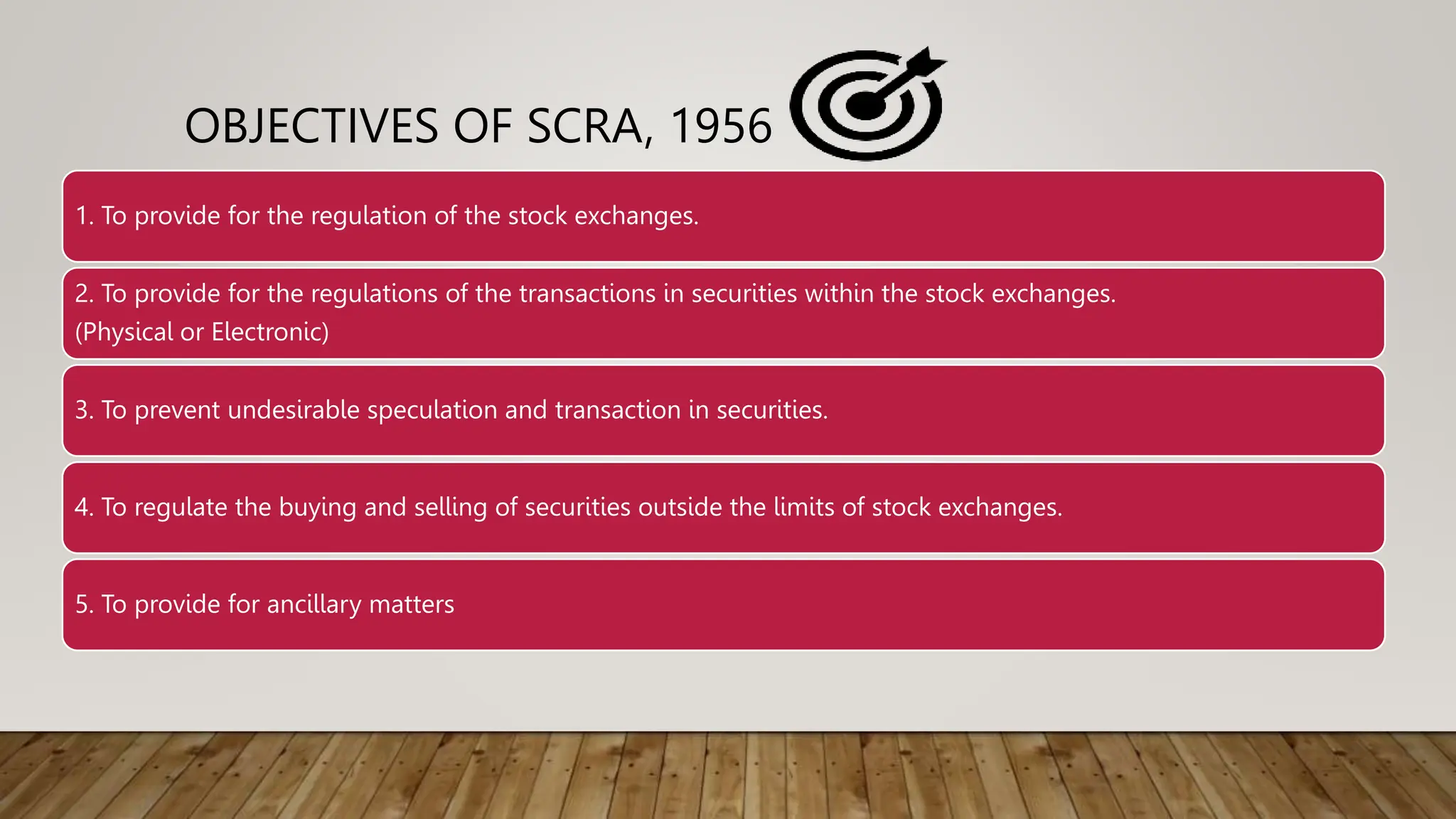 OBJECTIVES OF SCRA, 1956

1. To provide for the regulation of the stock exchanges.

2. To provide for the regulations of the transactions in securities within the stock exchanges. (Physical or Electronic)

3. To prevent undesirable speculation and transaction in securities.

4. To regulate the buying and selling of securities outside the limits of stock exchanges.

5. To provide for ancillary matters